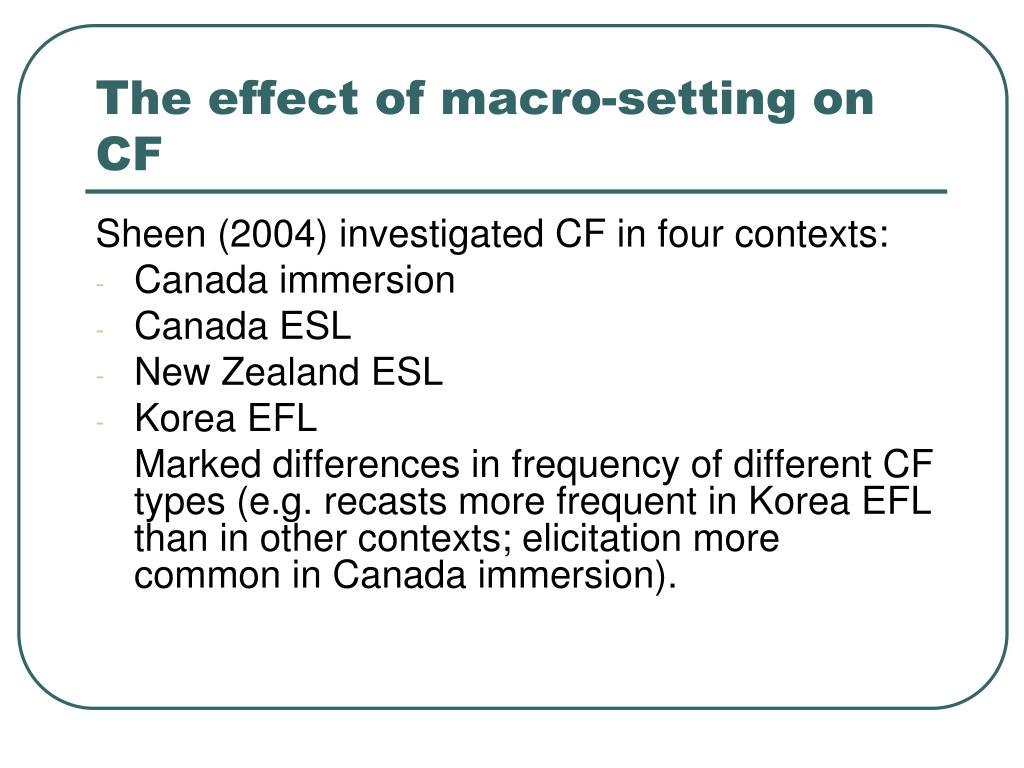 The effect of macro-setting on CF

Sheen (2004) investigated CF in four contexts:
- Canada immersion
- Canada ESL
- New Zealand ESL
- Korea EFL

Marked differences in frequency of different CF types (e.g. recasts more frequent in Korea EFL than in other contexts; elicitation more common in Canada immersion).